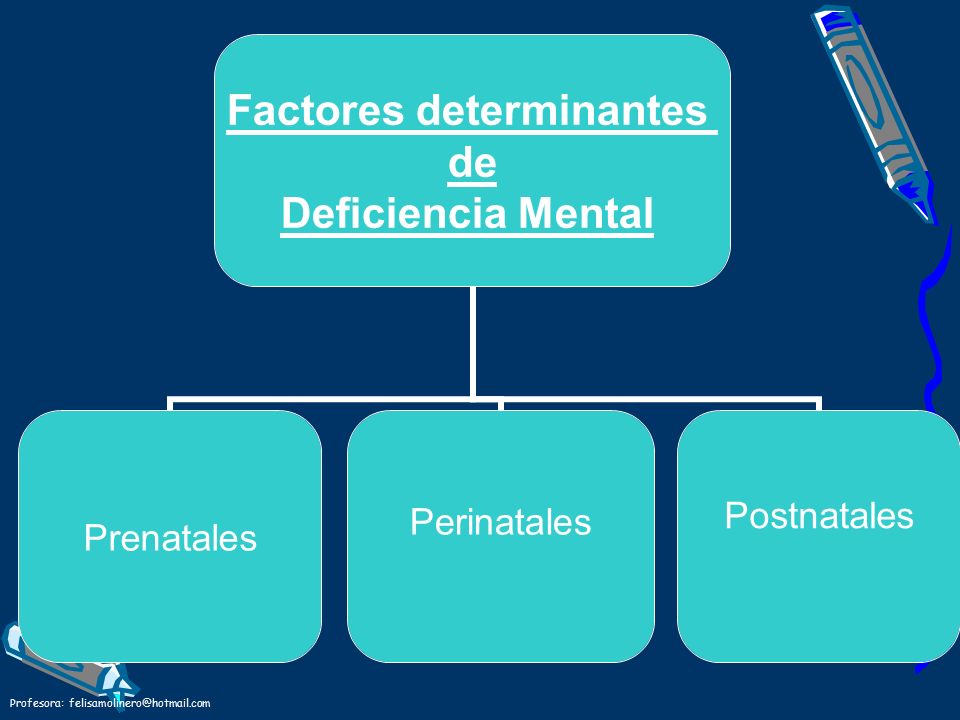 Factores determinantes
de
Deficiencia Mental

Prenatales

Perinatales

Postnatales

Profesora: felisamolinero@hotmail.com